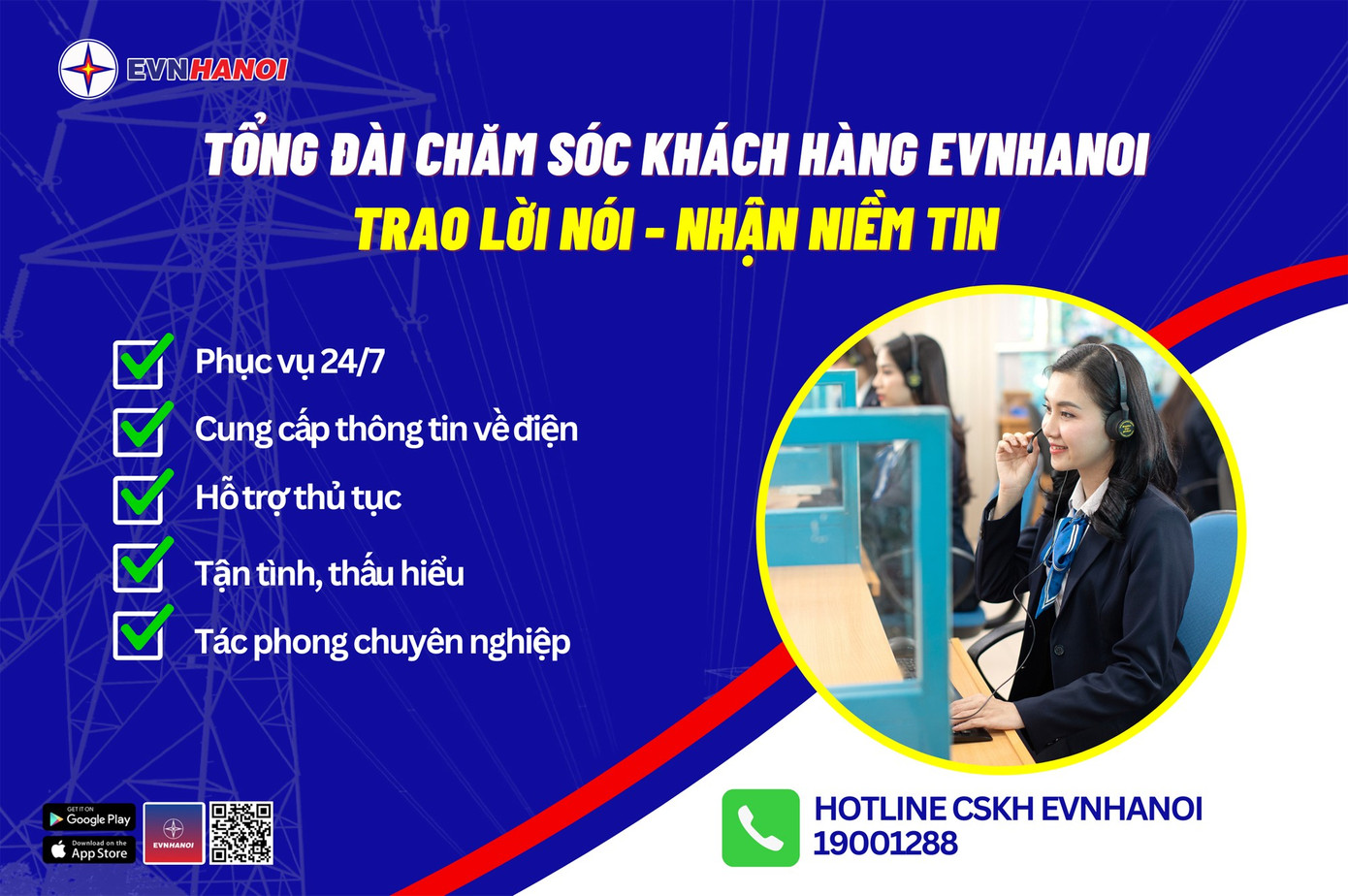 EVNHANOI

TỔNG ĐÀI CHĂM SÓC KHÁCH HÀNG EVNHANOI
TRAO LỜI NÓI - NHẬN NIỀM TIN

Phục vụ 24/7
Cung cấp thông tin về điện
Hỗ trợ thủ tục
Tận tình, thấu hiểu
Tác phong chuyên nghiệp

GET IT ON Google Play
Download on the App Store
EVNHANOI

HOTLINE CSKH EVNHANOI
19001288